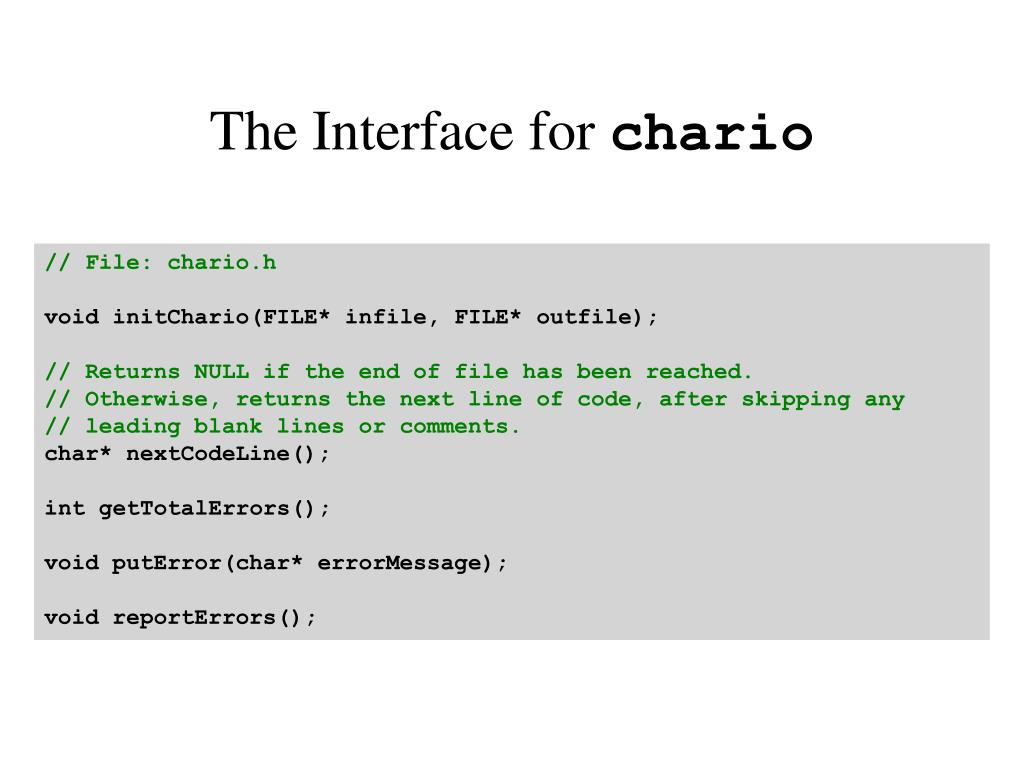 The Interface for chario

// File: chario.h

void initChario(FILE* infile, FILE* outfile);

// Returns NULL if the end of file has been reached.
// Otherwise, returns the next line of code, after skipping any
// leading blank lines or comments.
char* nextCodeLine();

int getTotalErrors();

void putError(char* errorMessage);

void reportErrors();